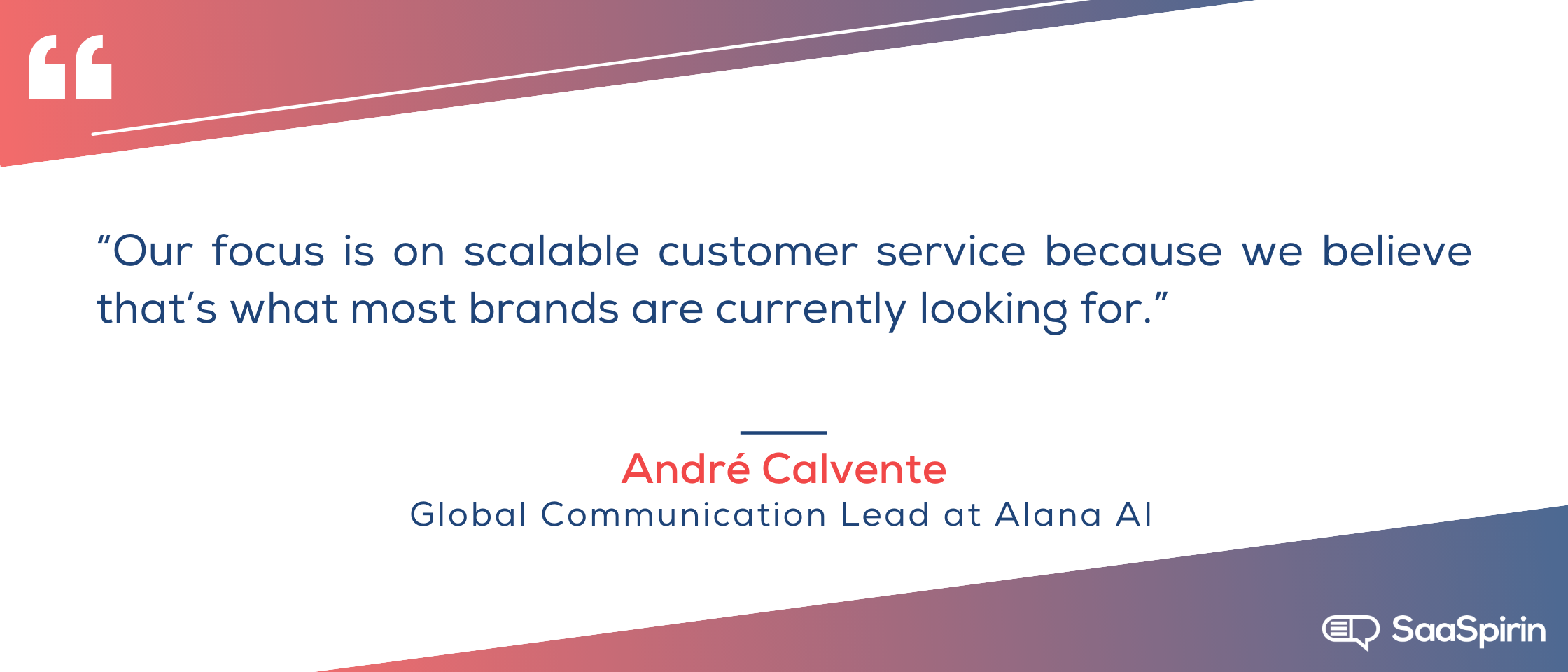 “Our focus is on scalable customer service because we believe that’s what most brands are currently looking for.”

André Calvente
Global Communication Lead at Alana AI

SaaSpirin